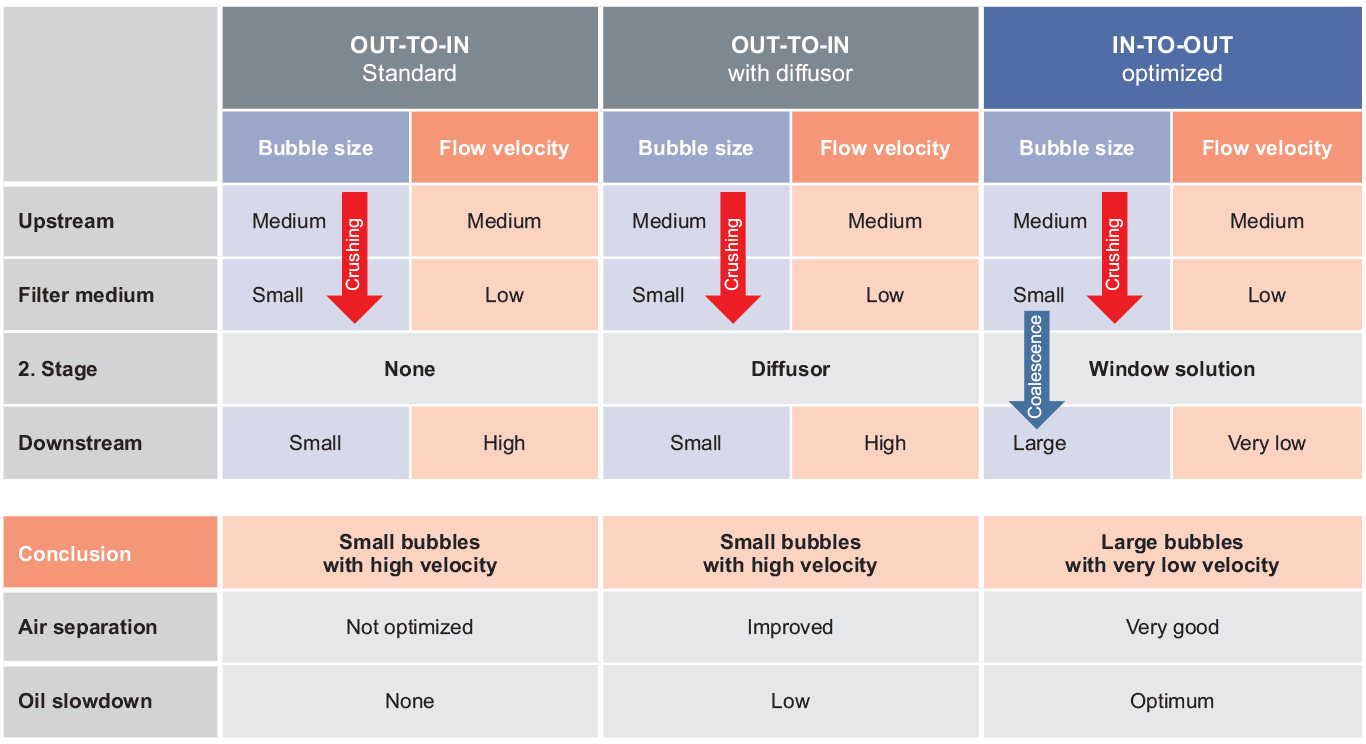 | | OUT-TO-IN Standard | | OUT-TO-IN with diffusor | | IN-TO-OUT optimized | |
|---|---|---|---|---|---|---|
| | Bubble size | Flow velocity | Bubble size | Flow velocity | Bubble size | Flow velocity |
| Upstream | Medium | Medium | Medium | Medium | Medium | Medium |
| Filter medium | Small | Low | Small | Low | Small | Low |
| 2. Stage | None | | Diffusor | | Window solution | |
| Downstream | Small | High | Small | High | Large | Very low |

Crushing
Crushing
Crushing
Coalescence

| Conclusion | Small bubbles with high velocity | Small bubbles with high velocity | Large bubbles with very low velocity |
|---|---|---|---|
| Air separation | Not optimized | Improved | Very good |
| Oil slowdown | None | Low | Optimum |